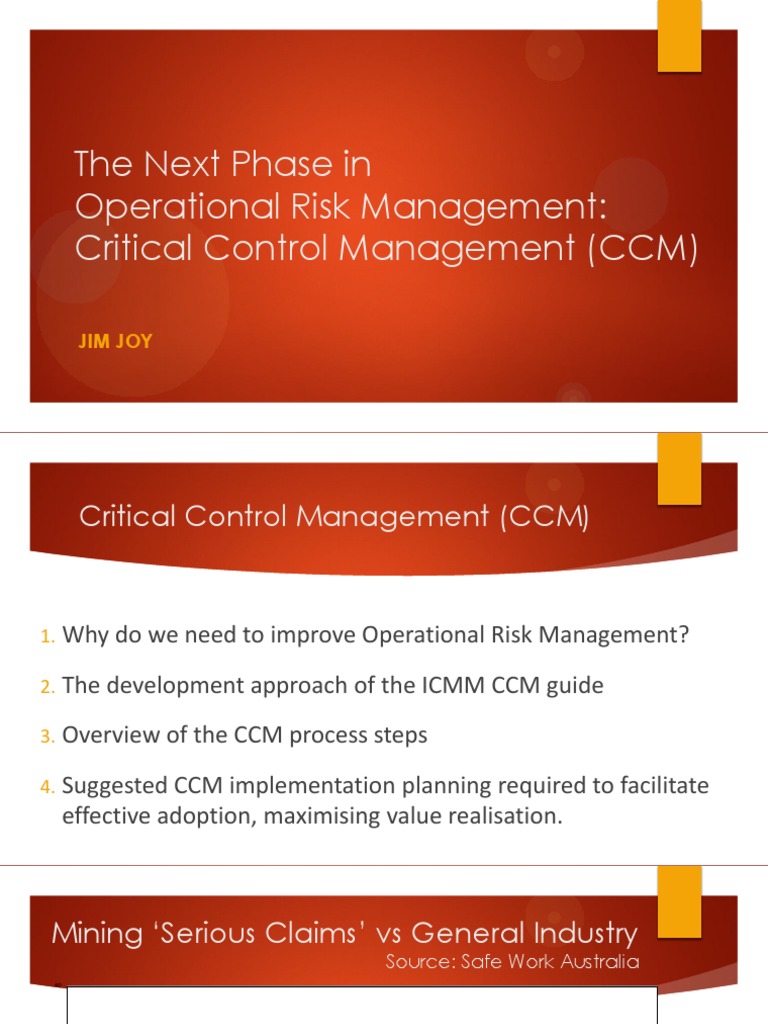 The Next Phase in Operational Risk Management: Critical Control Management (CCM)

JIM JOY

Critical Control Management (CCM)

1. Why do we need to improve Operational Risk Management?

2. The development approach of the ICMM CCM guide

3. Overview of the CCM process steps

4. Suggested CCM implementation planning required to facilitate effective adoption, maximising value realisation.

Mining 'Serious Claims' vs General Industry

Source: Safe Work Australia